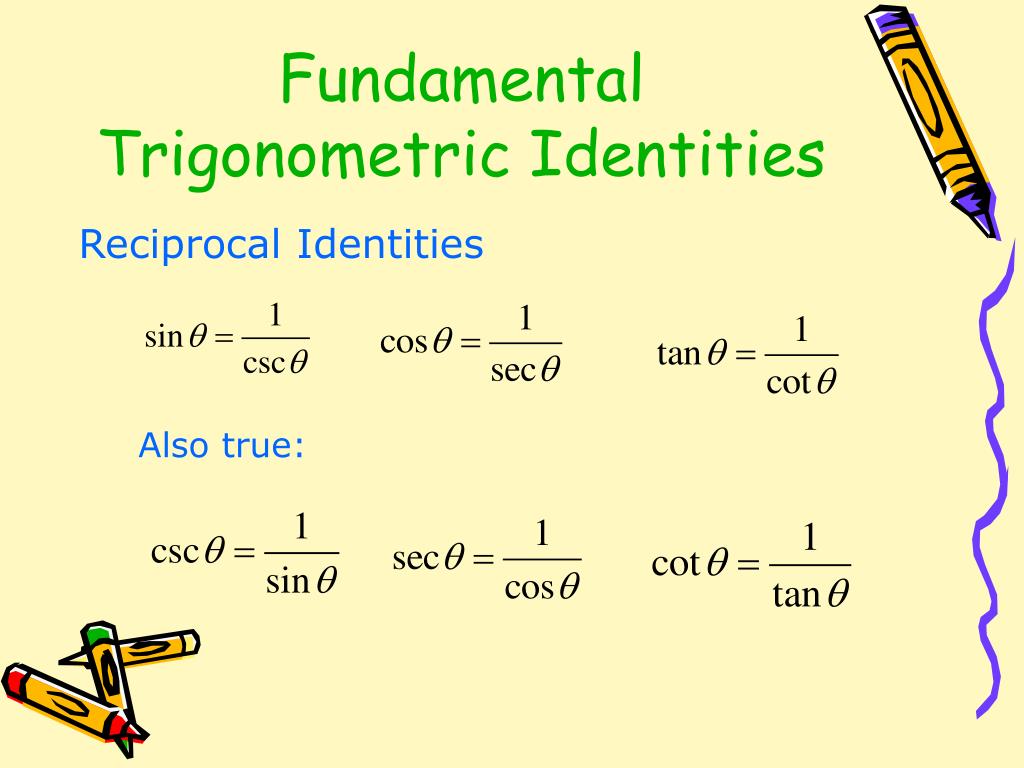 Fundamental Trigonometric Identities

Reciprocal Identities

$\sin\theta = \frac{1}{\csc\theta}$ $\cos\theta = \frac{1}{\sec\theta}$ $\tan\theta = \frac{1}{\cot\theta}$

Also true:

$\csc\theta = \frac{1}{\sin\theta}$ $\sec\theta = \frac{1}{\cos\theta}$ $\cot\theta = \frac{1}{\tan\theta}$